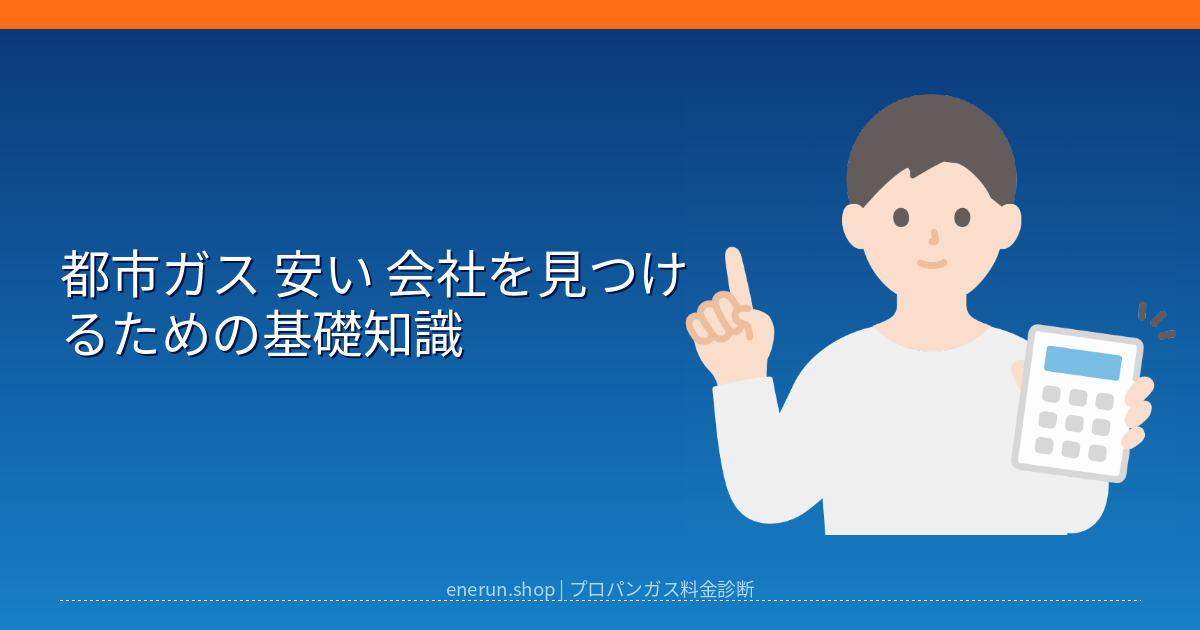 都市ガス 安い 会社を見つけるための基礎知識

enerun.shop | プロパンガス料金診断